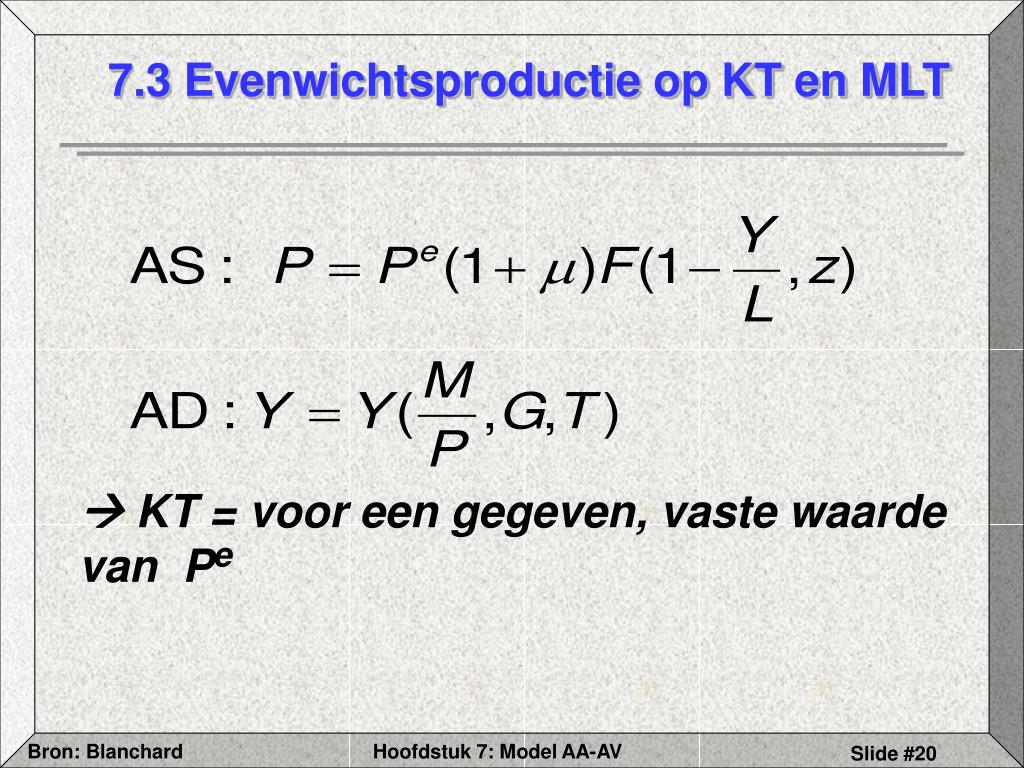 7.3 Evenwichtsproductie op KT en MLT

AS : $P = P^e(1+\mu)F(1-\frac{Y}{L}, z)$

AD : $Y = Y(\frac{M}{P}, G, T)$

→ KT = voor een gegeven, vaste waarde van $P^e$

Bron: Blanchard

Hoofdstuk 7: Model AA-AV

Slide #20